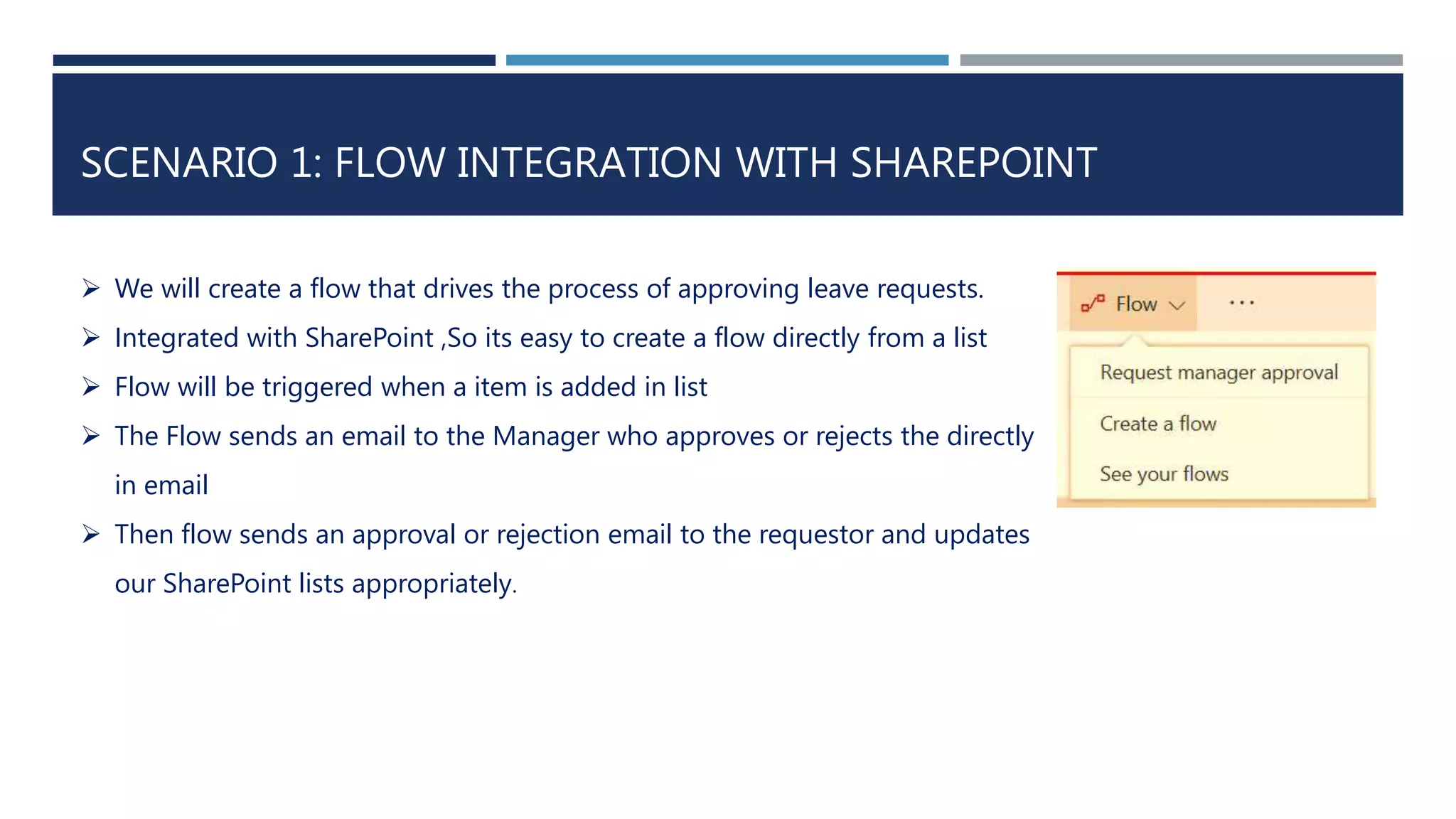 SCENARIO 1: FLOW INTEGRATION WITH SHAREPOINT

➢ We will create a flow that drives the process of approving leave requests.
➢ Integrated with SharePoint ,So its easy to create a flow directly from a list
➢ Flow will be triggered when a item is added in list
➢ The Flow sends an email to the Manager who approves or rejects the directly in email
➢ Then flow sends an approval or rejection email to the requestor and updates our SharePoint lists appropriately.

Flow

...

Request manager approval

Create a flow

See your flows